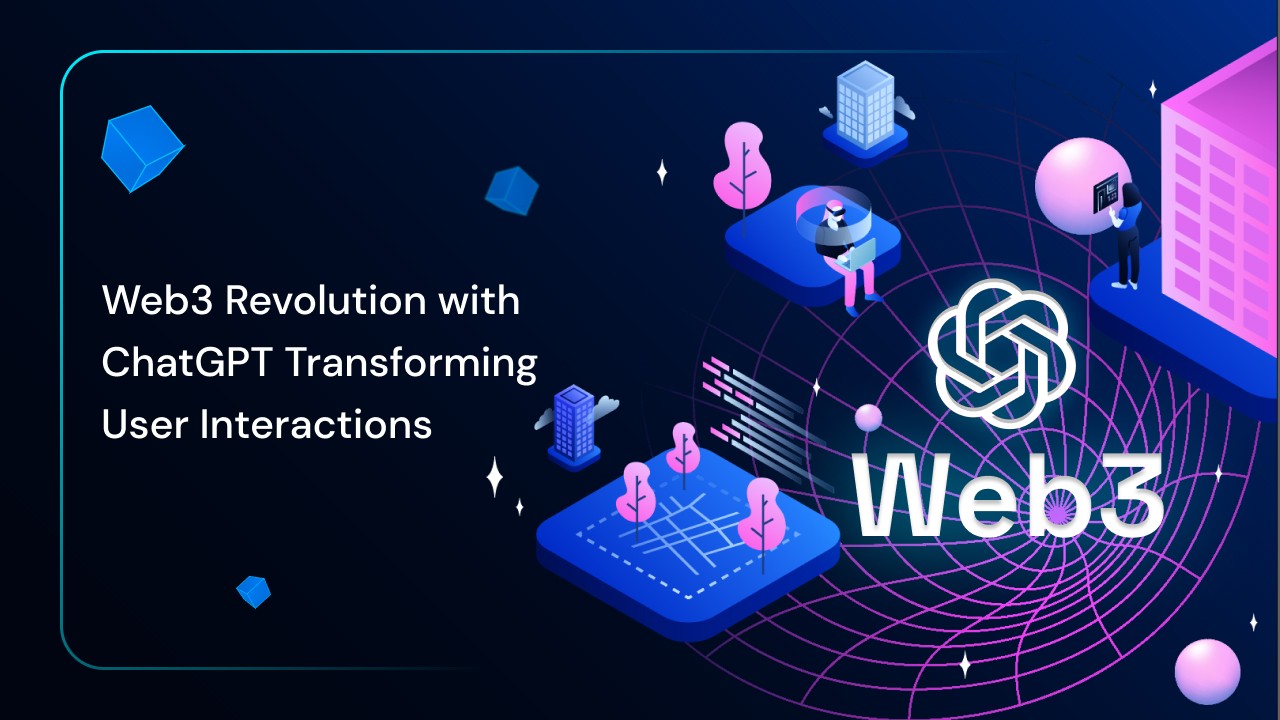 Web3 Revolution with ChatGPT Transforming User Interactions

Web3